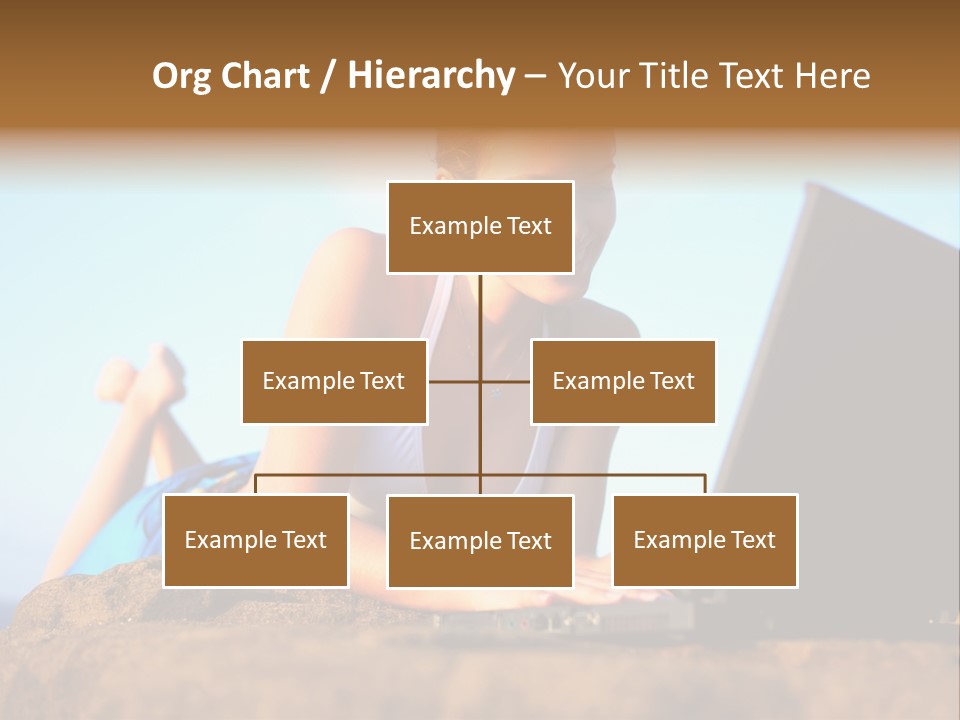 Org Chart / Hierarchy – Your Title Text Here

Example Text

Example Text

Example Text

Example Text

Example Text

Example Text